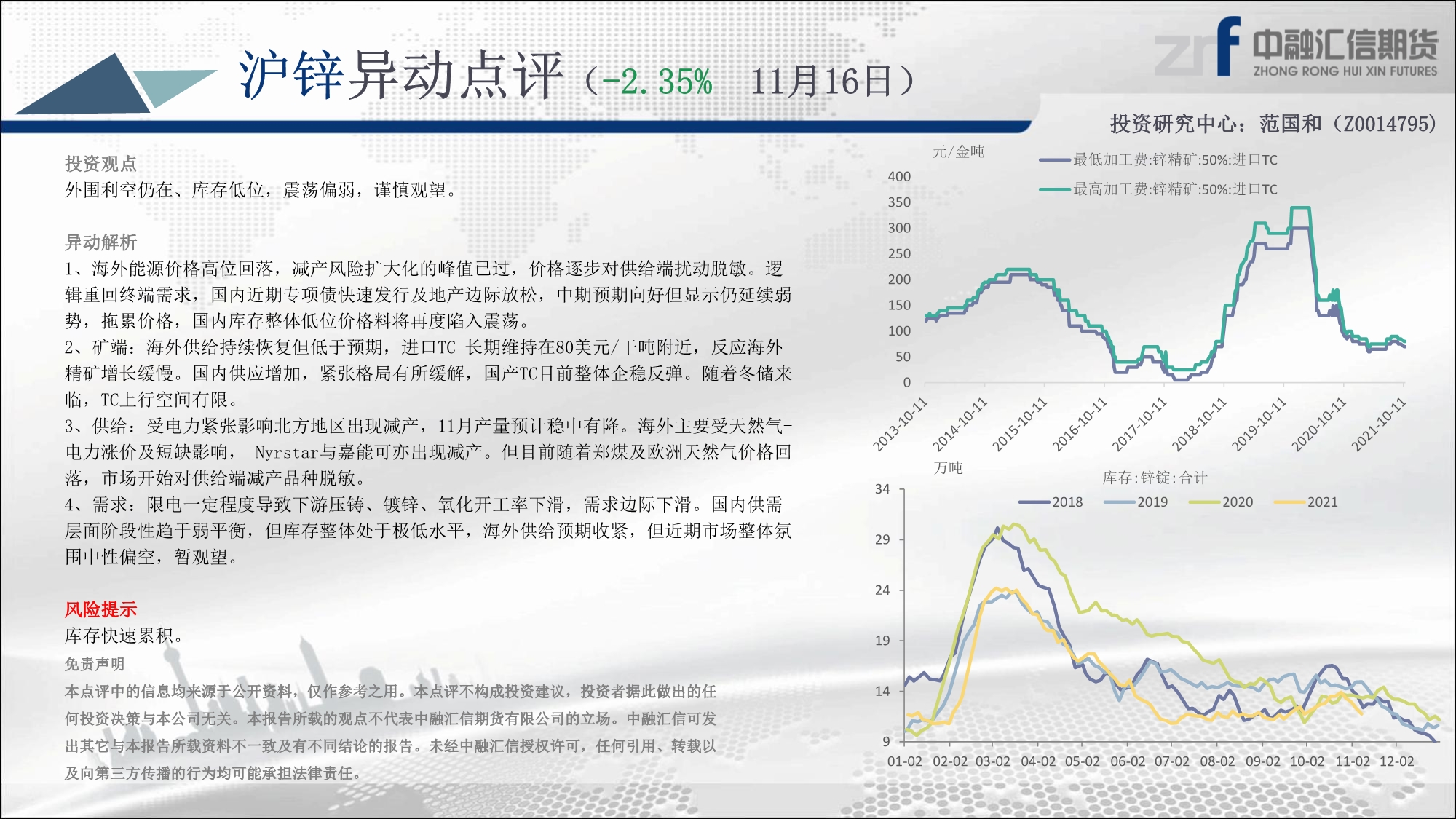 沪锌异动点评（-2.35%　11月16日）

中融汇信期货
ZHONG RONG HUI XIN FUTURES

投资研究中心：范国和（Z0014795）

投资观点
外围利空仍在、库存低位，震荡偏弱，谨慎观望。

异动解析
1、海外能源价格高位回落，减产风险扩大化的峰值已过，价格逐步对供给端扰动脱敏。逻辑重回终端需求，国内近期专项债快速发行及地产边际放松，中期预期向好但显示仍延续弱势，拖累价格，国内库存整体低位价格料将再度陷入震荡。
2、矿端：海外供给持续恢复但低于预期，进口TC 长期维持在80美元/干吨附近，反应海外精矿增长缓慢。国内供应增加，紧张格局有所缓解，国产TC目前整体企稳反弹。随着冬储来临，TC上行空间有限。
3、供给：受电力紧张影响北方地区出现减产，11月产量预计稳中有降。海外主要受天然气-电力涨价及短缺影响， Nyrstar与嘉能可亦出现减产。但目前随着郑煤及欧洲天然气价格回落，市场开始对供给端减产品种脱敏。
4、需求：限电一定程度导致下游压铸、镀锌、氧化开工率下滑，需求边际下滑。国内供需层面阶段性趋于弱平衡，但库存整体处于极低水平，海外供给预期收紧，但近期市场整体氛围中性偏空，暂观望。

风险提示
库存快速累积。

免责声明
本点评中的信息均来源于公开资料，仅作参考之用。本点评不构成投资建议，投资者据此做出的任何投资决策与本公司无关。本报告所载的观点不代表中融汇信期货有限公司的立场。中融汇信可发出其它与本报告所载资料不一致及有不同结论的报告。未经中融汇信授权许可，任何引用、转载以及向第三方传播的行为均可能承担法律责任。

元/金吨
最低加工费:锌精矿:50%:进口TC
最高加工费:锌精矿:50%:进口TC
400
350
300
250
200
150
100
50
0
2013-10-11
2014-10-11
2015-10-11
2016-10-11
2017-10-11
2018-10-11
2019-10-11
2020-10-11
2021-10-11

万吨
库存:锌锭:合计
2018
2019
2020
2021
34
29
24
19
14
9
01-02 02-02 03-02 04-02 05-02 06-02 07-02 08-02 09-02 10-02 11-02 12-02